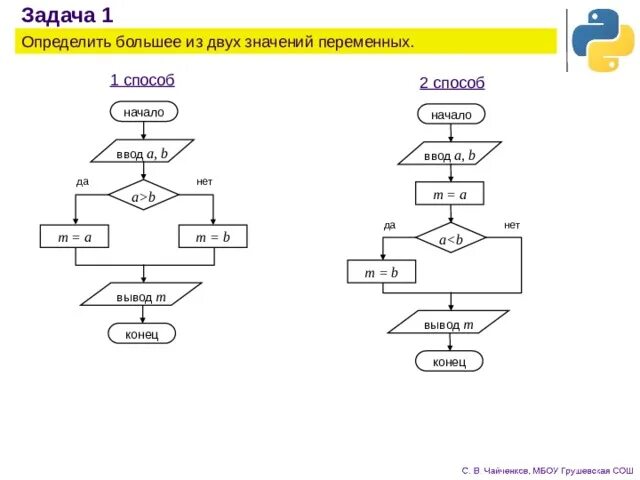 Задача 1

Определить большее из двух значений переменных.

1 способ

начало

ввод $a, b$

да

$a>b$

нет

$m = a$

$m = b$

вывод $m$

конец

2 способ

начало

ввод $a, b$

$m = a$

да

$a<b$

нет

$m = b$

вывод $m$

конец

С. В. Чайченков, МБОУ Грушевская СОШ